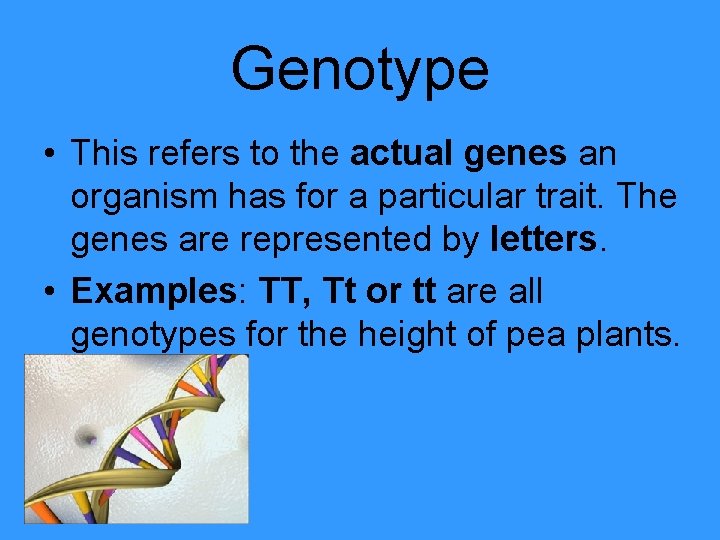 Genotype

• This refers to the actual genes an organism has for a particular trait. The genes are represented by letters.

• Examples: TT, Tt or tt are all genotypes for the height of pea plants.